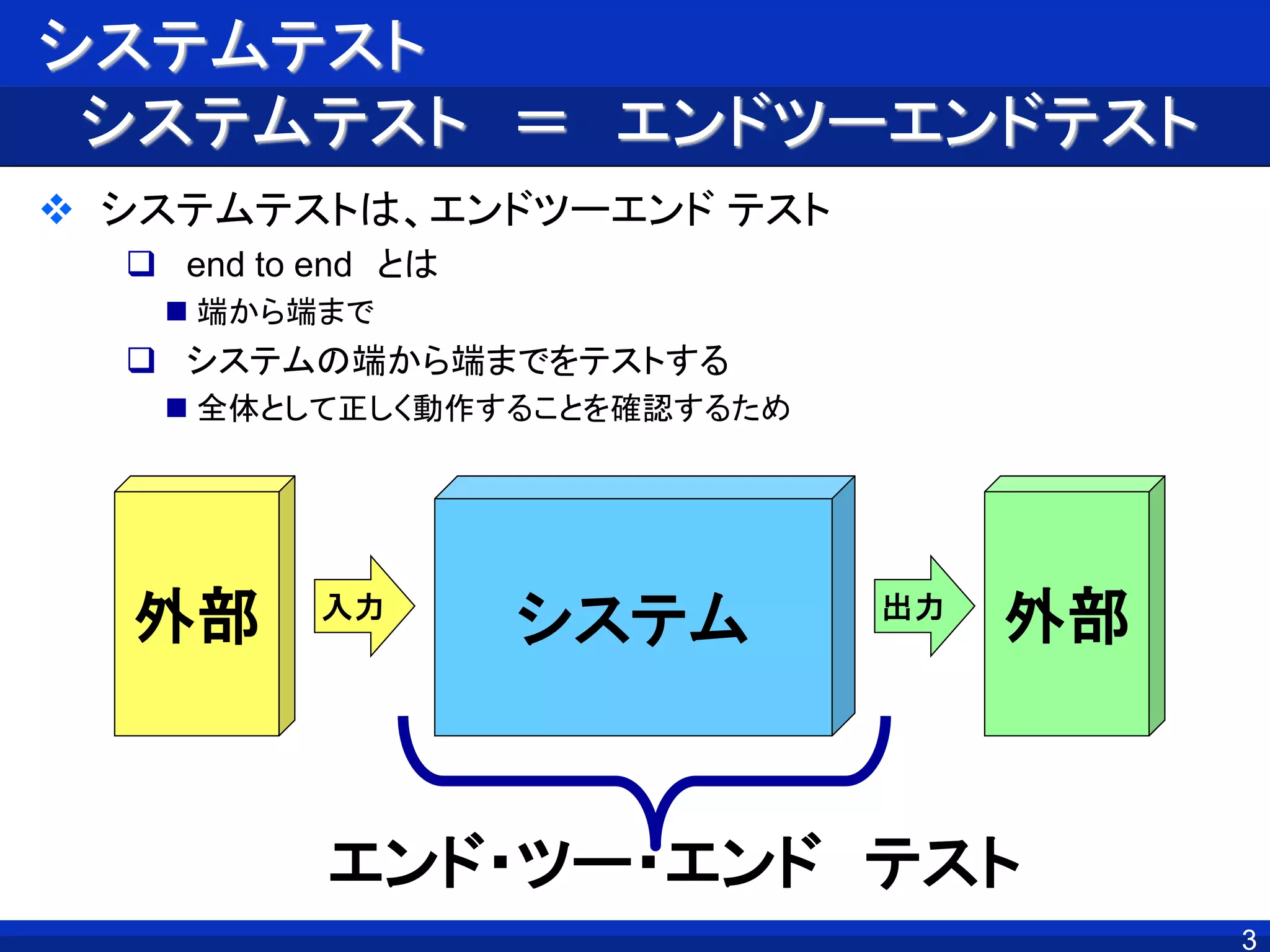 システムテスト

システムテスト ＝ エンドツーエンドテスト

❖ システムテストは、エンドツーエンド テスト

❑ end to end とは

■ 端から端まで

❑ システムの端から端までをテストする

■ 全体として正しく動作することを確認するため

外部

入力

システム

出力

外部

エンド・ツー・エンド テスト

3